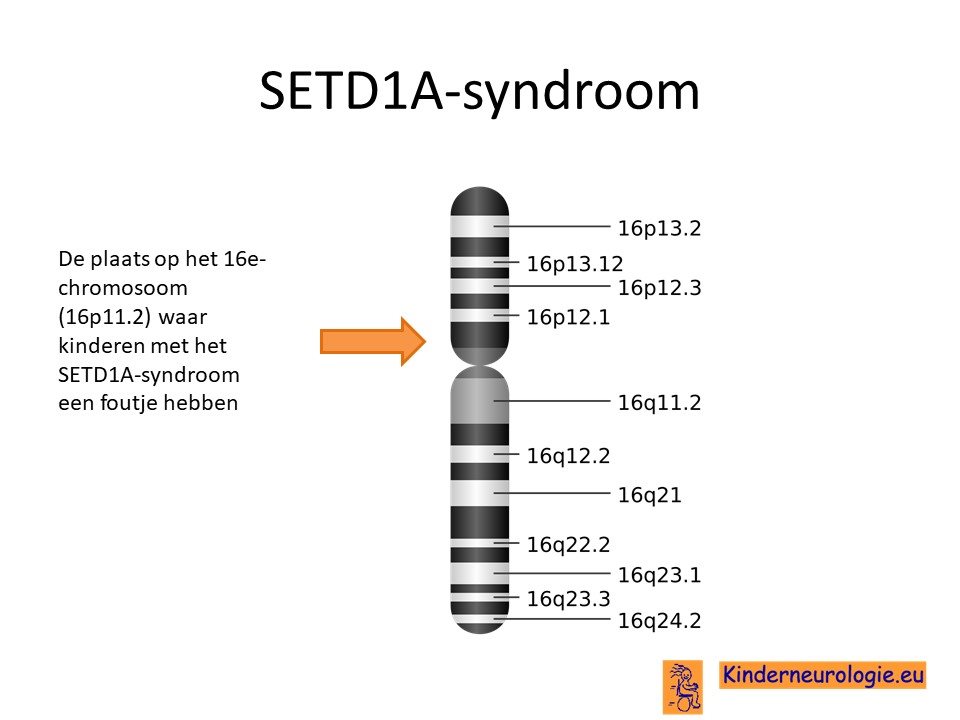 SETD1A-syndroom

De plaats op het 16e-chromosoom (16p11.2) waar kinderen met het SETD1A-syndroom een foutje hebben

16p13.2
16p13.12
16p12.3
16p12.1
16q11.2
16q12.2
16q21
16q22.2
16q23.1
16q23.3
16q24.2

Kinderneurologie.eu